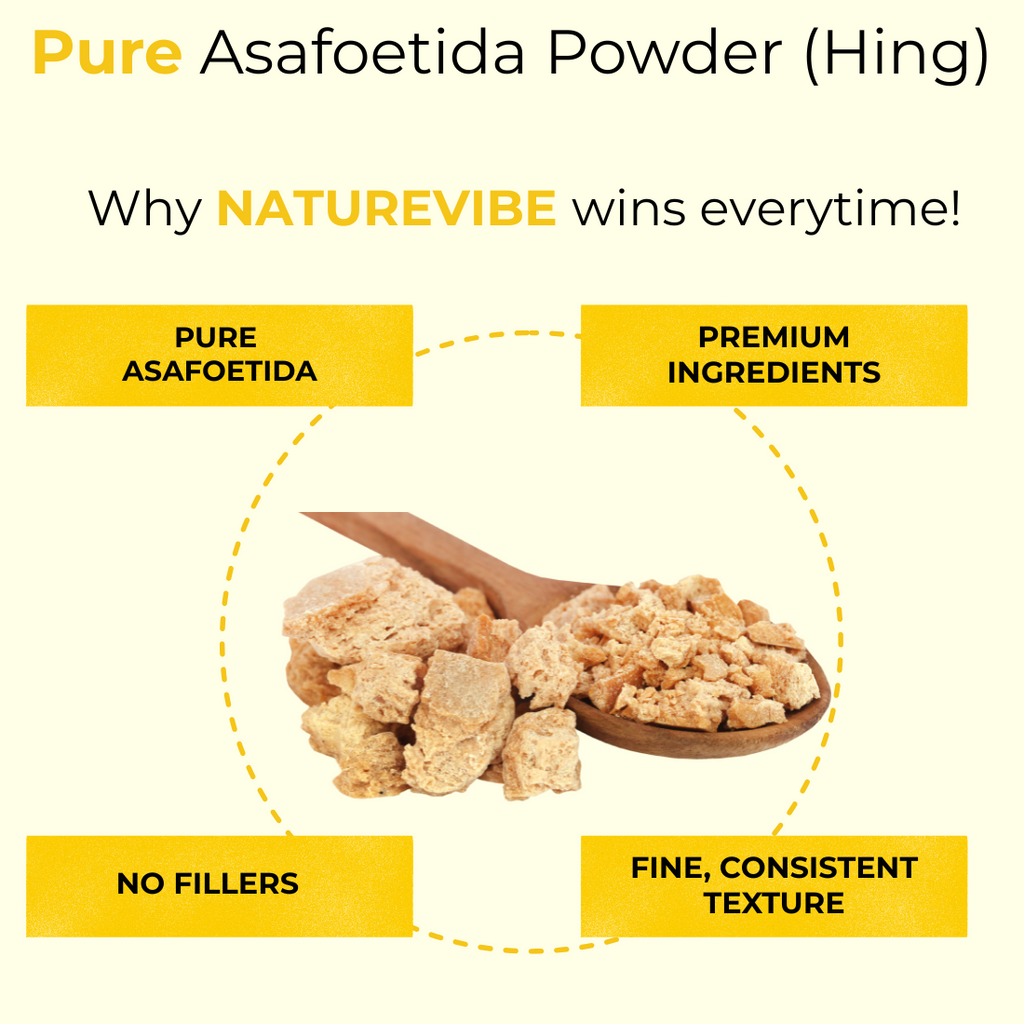 Pure Asafoetida Powder (Hing)

Why NATUREVIBE wins everytime!

PURE ASAFOETIDA

PREMIUM INGREDIENTS

NO FILLERS

FINE, CONSISTENT TEXTURE